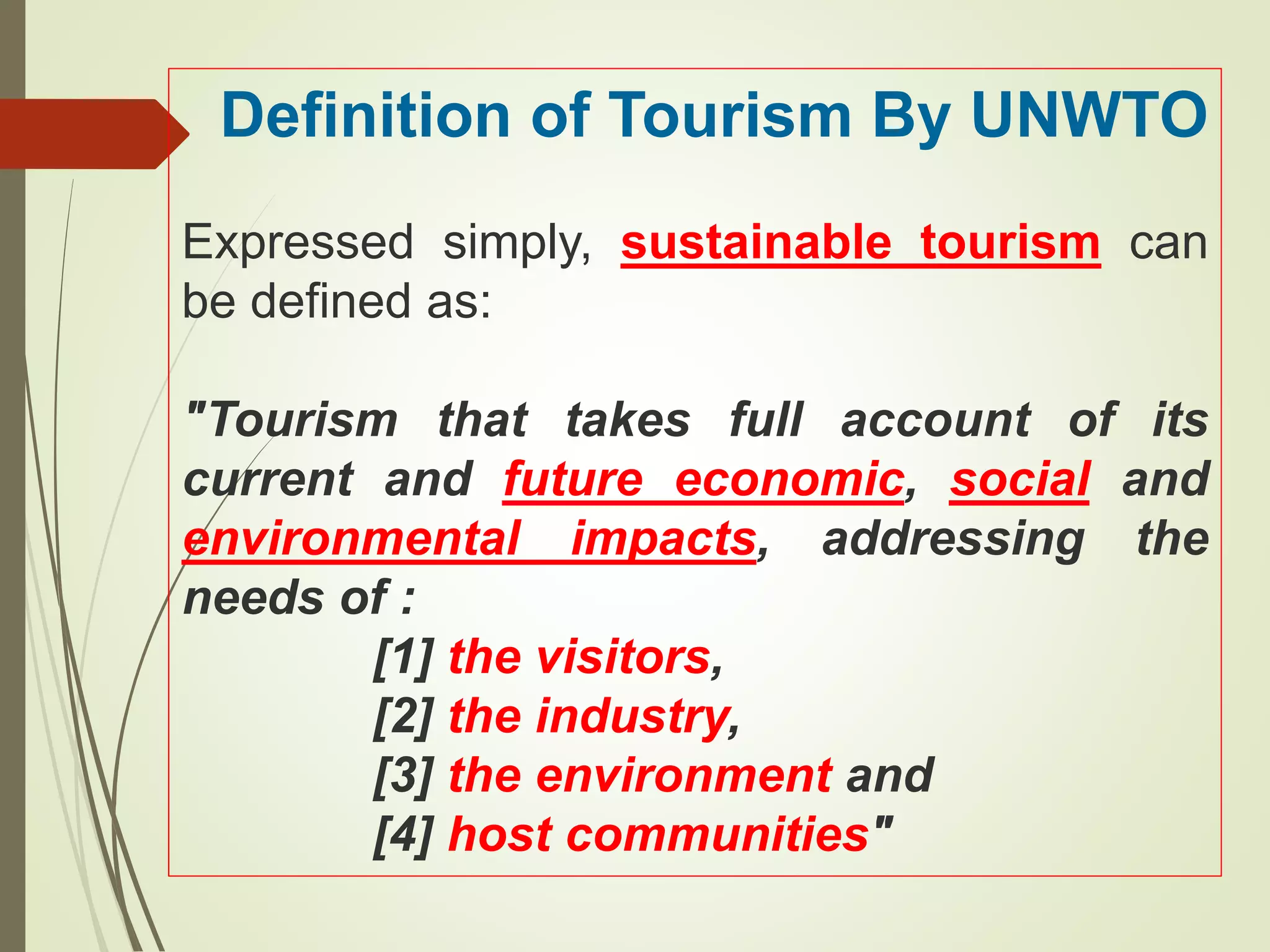 Definition of Tourism By UNWTO

Expressed simply, sustainable tourism can be defined as:

"Tourism that takes full account of its current and future economic, social and environmental impacts, addressing the needs of :

[1] the visitors,
[2] the industry,
[3] the environment and
[4] host communities"